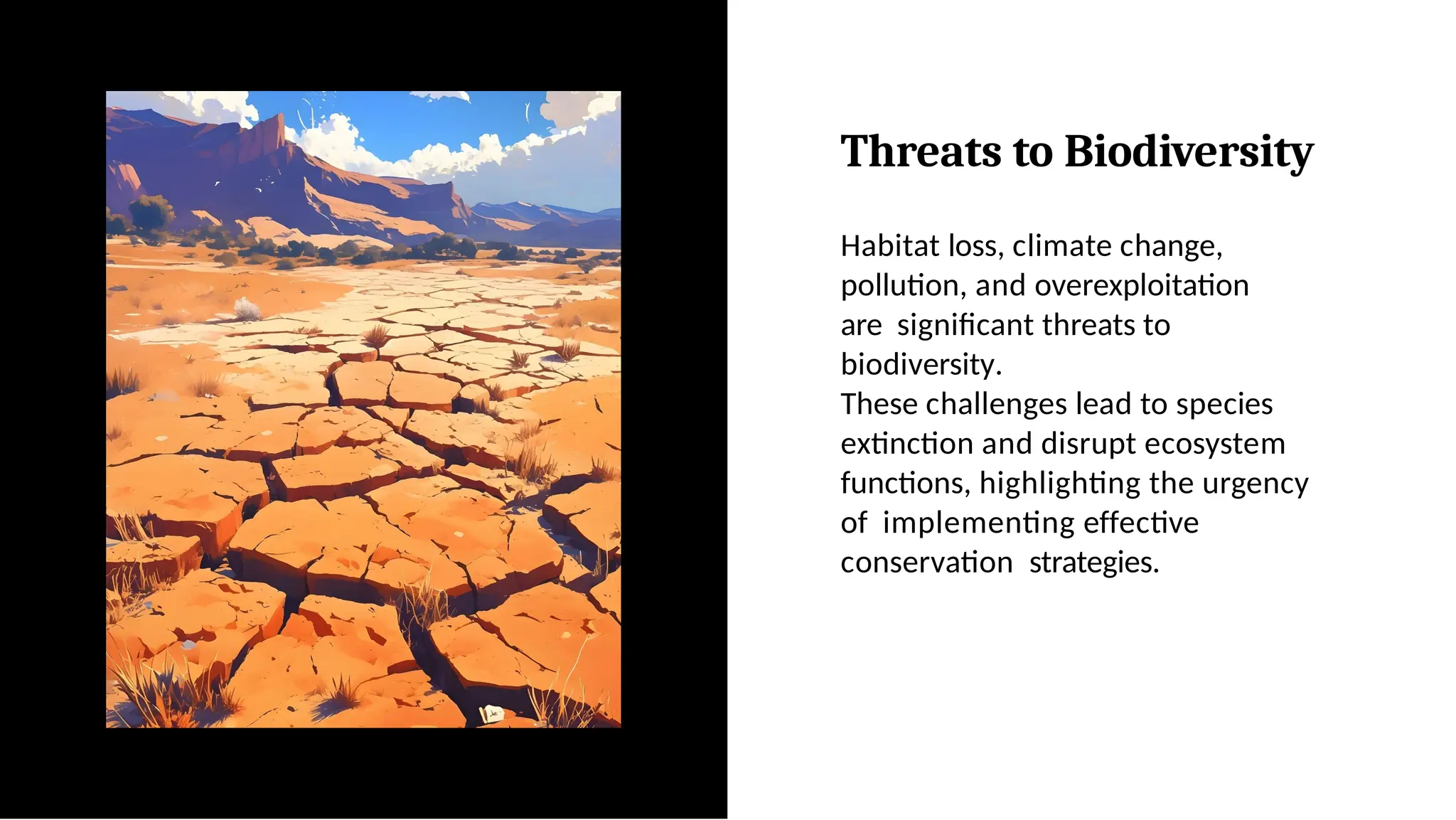 Threats to Biodiversity

Habitat loss, climate change, pollution, and overexploitation are significant threats to biodiversity.
These challenges lead to species extinction and disrupt ecosystem functions, highlighting the urgency of implementing effective conservation strategies.